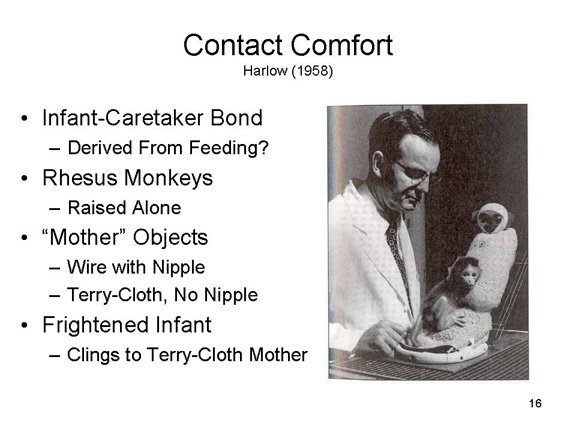 Contact Comfort
Harlow (1958)

• Infant-Caretaker Bond
  – Derived From Feeding?
• Rhesus Monkeys
  – Raised Alone
• “Mother” Objects
  – Wire with Nipple
  – Terry-Cloth, No Nipple
• Frightened Infant
  – Clings to Terry-Cloth Mother

16